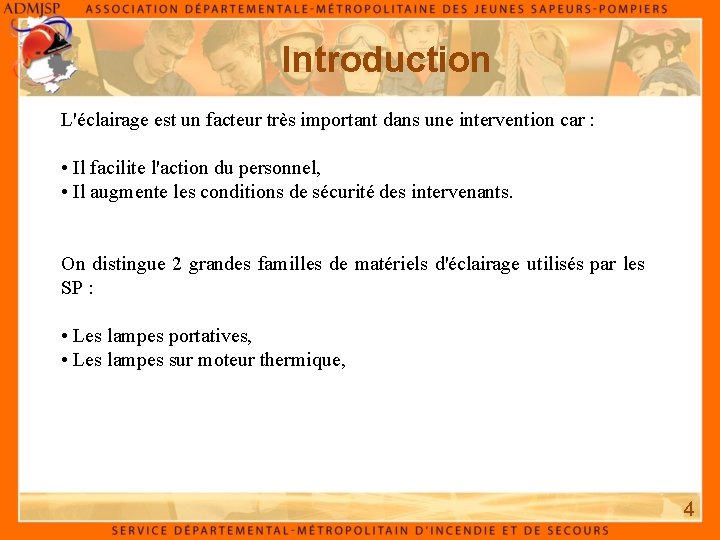 ADMJSP ASSOCIATION DÉPARTEMENTALE-MÉTROPOLITAINE DES JEUNES SAPEURS-POMPIERS

Introduction

L'éclairage est un facteur très important dans une intervention car :

• Il facilite l'action du personnel,
• Il augmente les conditions de sécurité des intervenants.

On distingue 2 grandes familles de matériels d'éclairage utilisés par les SP :

• Les lampes portatives,
• Les lampes sur moteur thermique,

4

SERVICE DÉPARTEMENTAL-MÉTROPOLITAIN D'INCENDIE ET DE SECOURS